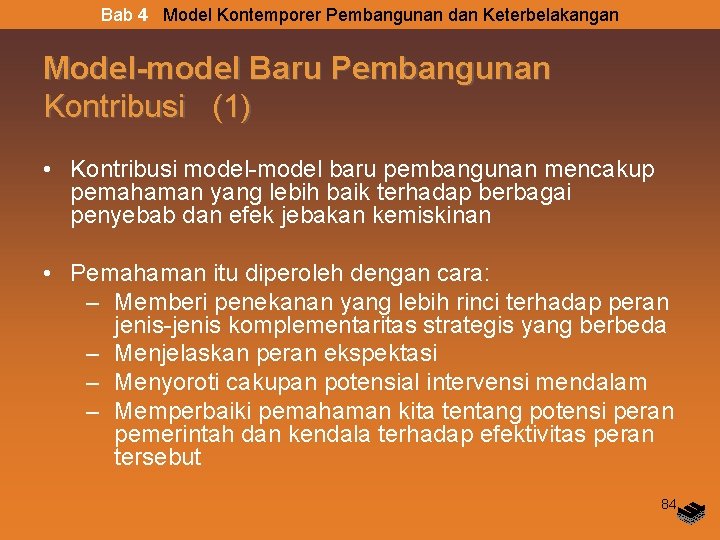 Bab 4 Model Kontemporer Pembangunan dan Keterbelakangan

Model-model Baru Pembangunan
Kontribusi (1)

• Kontribusi model-model baru pembangunan mencakup pemahaman yang lebih baik terhadap berbagai penyebab dan efek jebakan kemiskinan

• Pemahaman itu diperoleh dengan cara:
– Memberi penekanan yang lebih rinci terhadap peran jenis-jenis komplementaritas strategis yang berbeda
– Menjelaskan peran ekspektasi
– Menyoroti cakupan potensial intervensi mendalam
– Memperbaiki pemahaman kita tentang potensi peran pemerintah dan kendala terhadap efektivitas peran tersebut

84